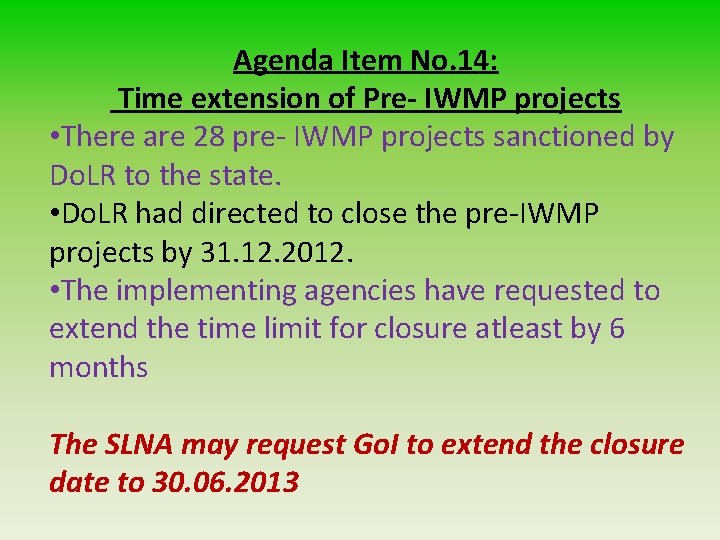 Agenda Item No.14:
Time extension of Pre- IWMP projects

•There are 28 pre- IWMP projects sanctioned by DoLR to the state.

•DoLR had directed to close the pre-IWMP projects by 31.12.2012.

•The implementing agencies have requested to extend the time limit for closure atleast by 6 months

The SLNA may request GoI to extend the closure date to 30.06.2013